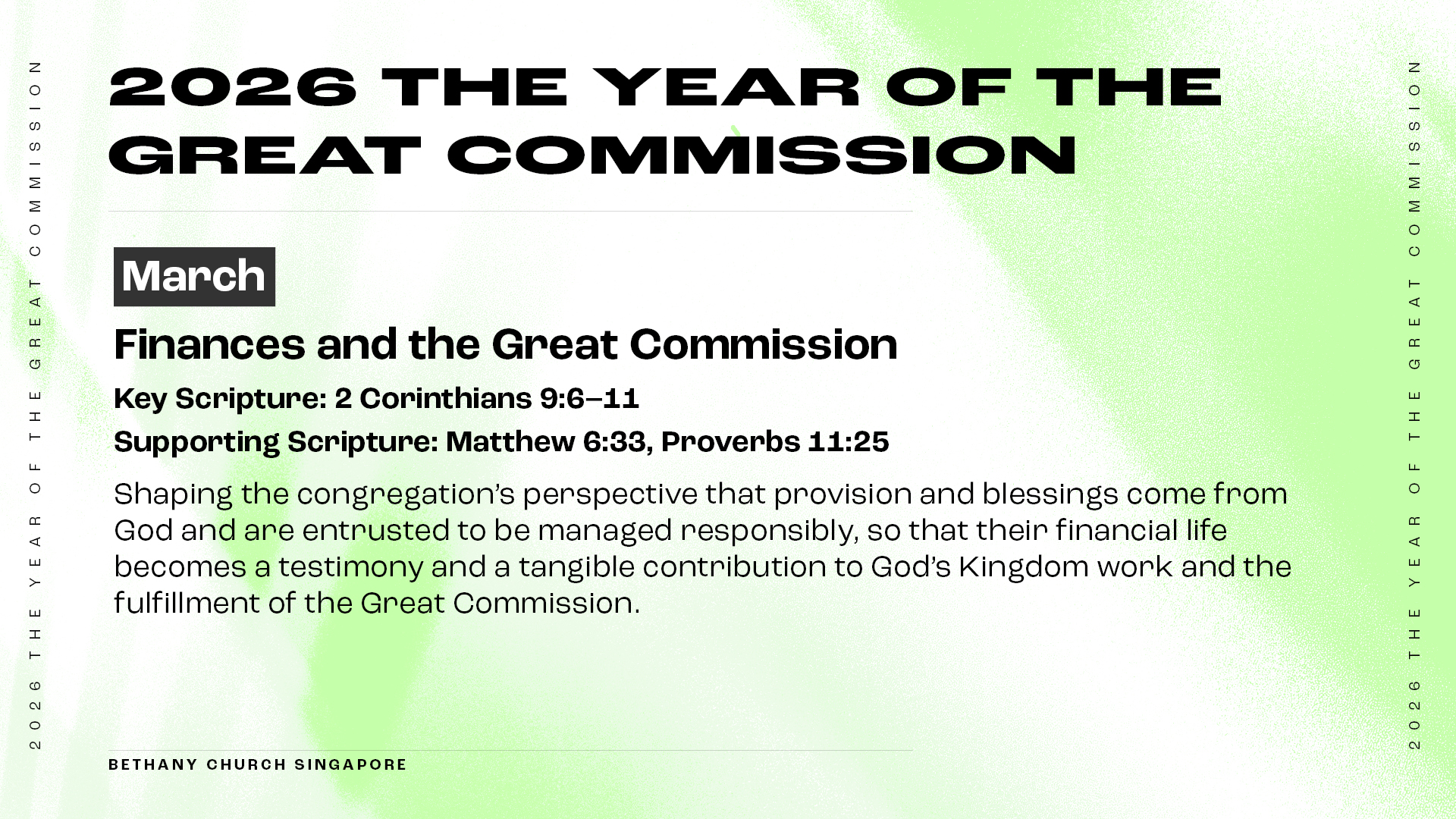 2026 THE YEAR OF THE GREAT COMMISSION

2026 THE YEAR OF THE GREAT COMMISSION

March

Finances and the Great Commission

Key Scripture: 2 Corinthians 9:6–11

Supporting Scripture: Matthew 6:33, Proverbs 11:25

Shaping the congregation's perspective that provision and blessings come from God and are entrusted to be managed responsibly, so that their financial life becomes a testimony and a tangible contribution to God's Kingdom work and the fulfillment of the Great Commission.

BETHANY CHURCH SINGAPORE

2026 THE YEAR OF THE GREAT COMMISSION